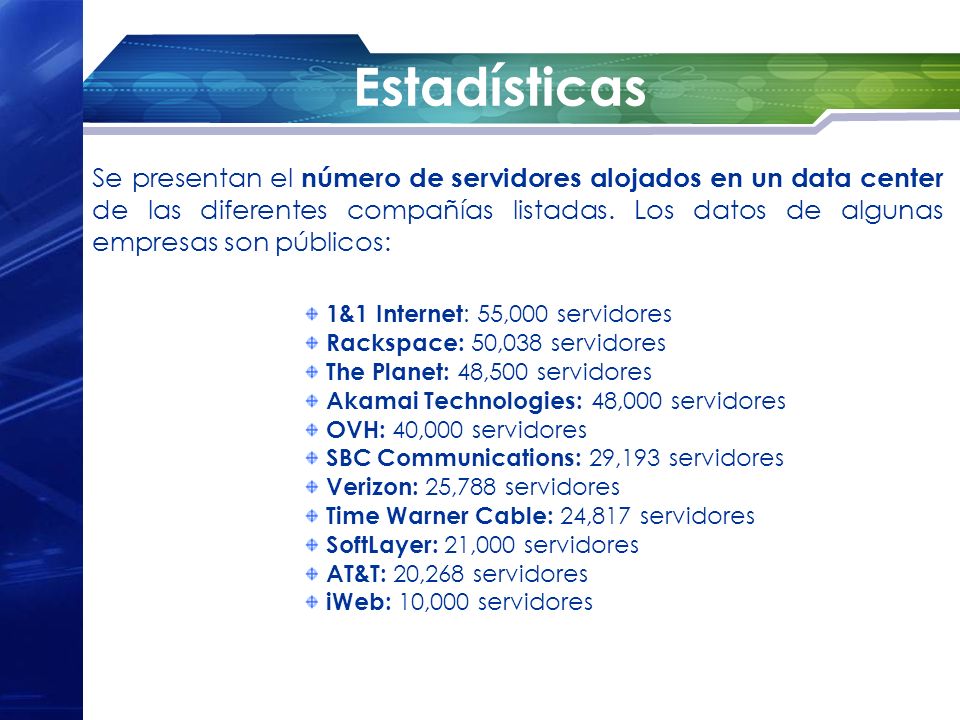 Estadísticas

Se presentan el número de servidores alojados en un data center de las diferentes compañías listadas. Los datos de algunas empresas son públicos:

1&1 Internet: 55,000 servidores
Rackspace: 50,038 servidores
The Planet: 48,500 servidores
Akamai Technologies: 48,000 servidores
OVH: 40,000 servidores
SBC Communications: 29,193 servidores
Verizon: 25,788 servidores
Time Warner Cable: 24,817 servidores
SoftLayer: 21,000 servidores
AT&T: 20,268 servidores
iWeb: 10,000 servidores